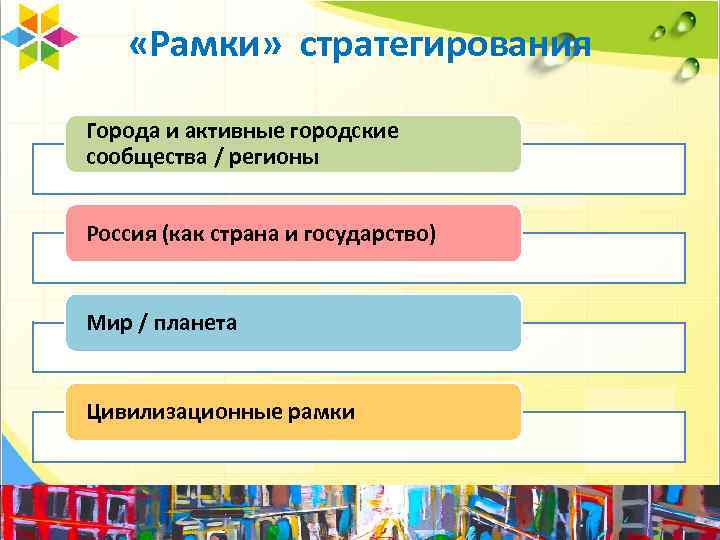 «Рамки» стратегирования

Города и активные городские сообщества / регионы

Россия (как страна и государство)

Мир / планета

Цивилизационные рамки